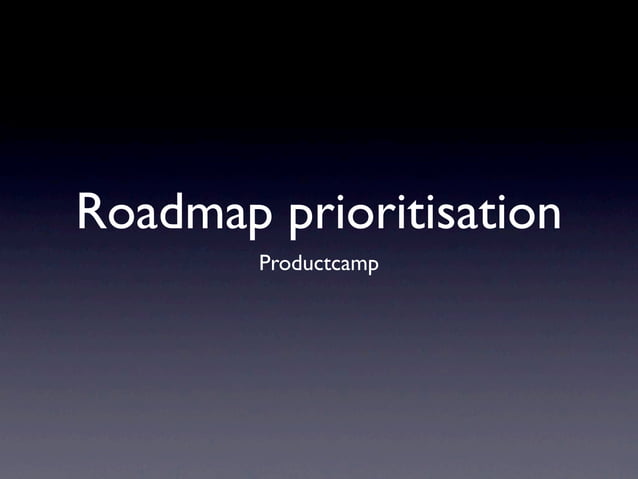 Roadmap prioritisation

Productcamp